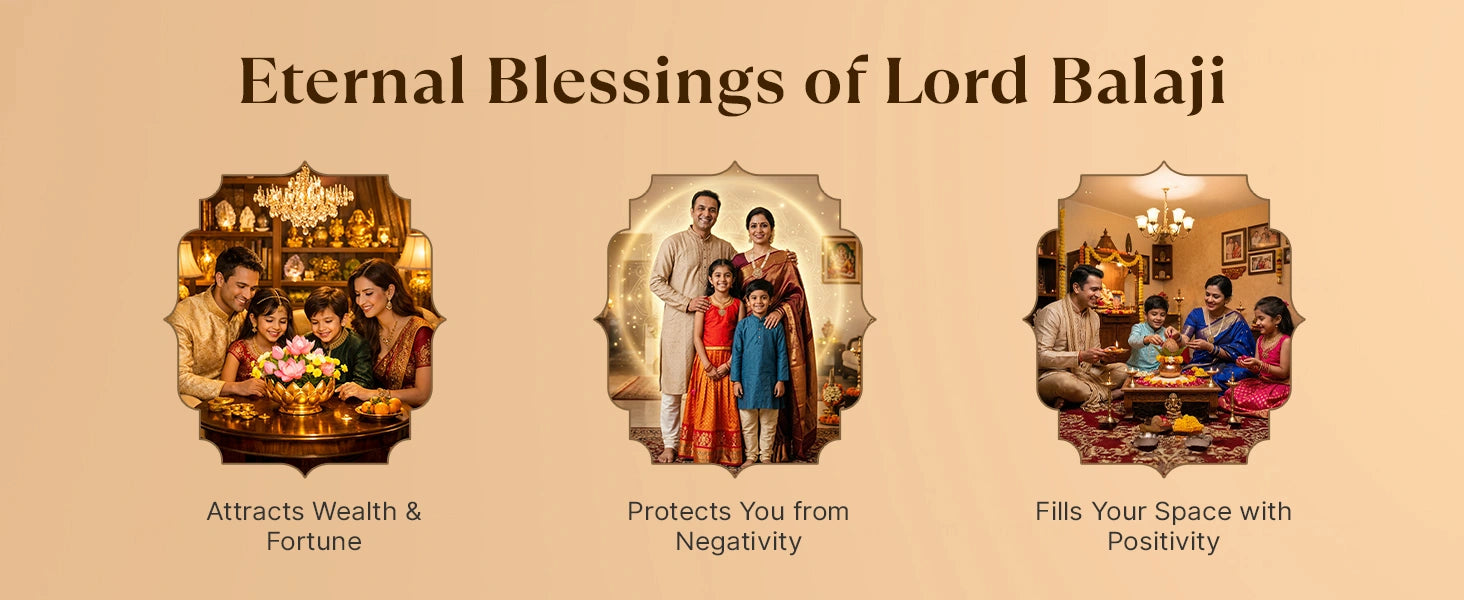 Eternal Blessings of Lord Balaji

Attracts Wealth & Fortune

Protects You from Negativity

Fills Your Space with Positivity